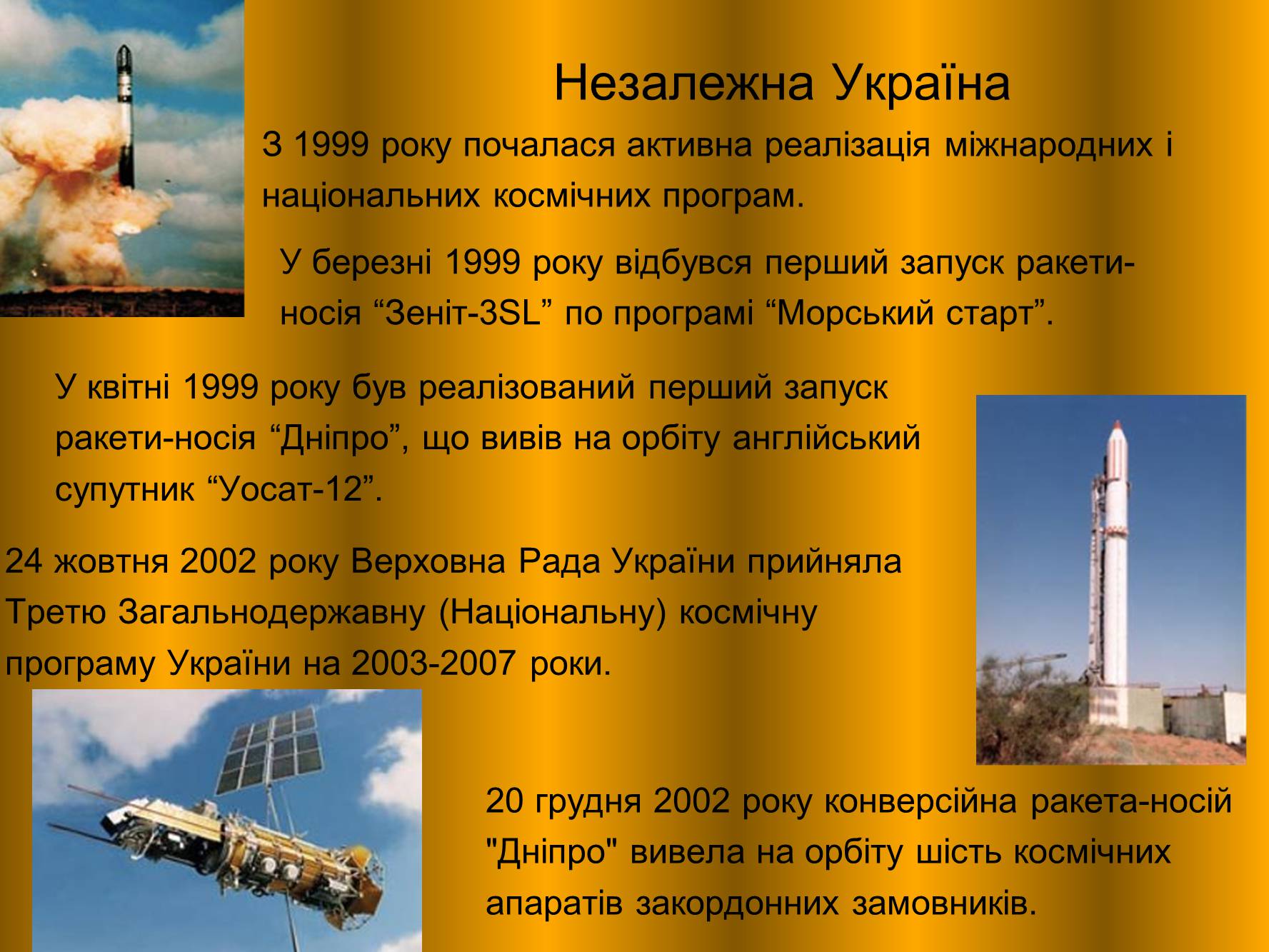 Незалежна Україна

З 1999 року почалася активна реалізація міжнародних і національних космічних програм.

У березні 1999 року відбувся перший запуск ракети-носія “Зеніт-3SL” по програмі “Морський старт”.

У квітні 1999 року був реалізований перший запуск ракети-носія “Дніпро”, що вивів на орбіту англійський супутник “Уосат-12”.

24 жовтня 2002 року Верховна Рада України прийняла Третю Загальнодержавну (Національну) космічну програму України на 2003-2007 роки.

20 грудня 2002 року конверсійна ракета-носій "Дніпро" вивела на орбіту шість космічних апаратів закордонних замовників.